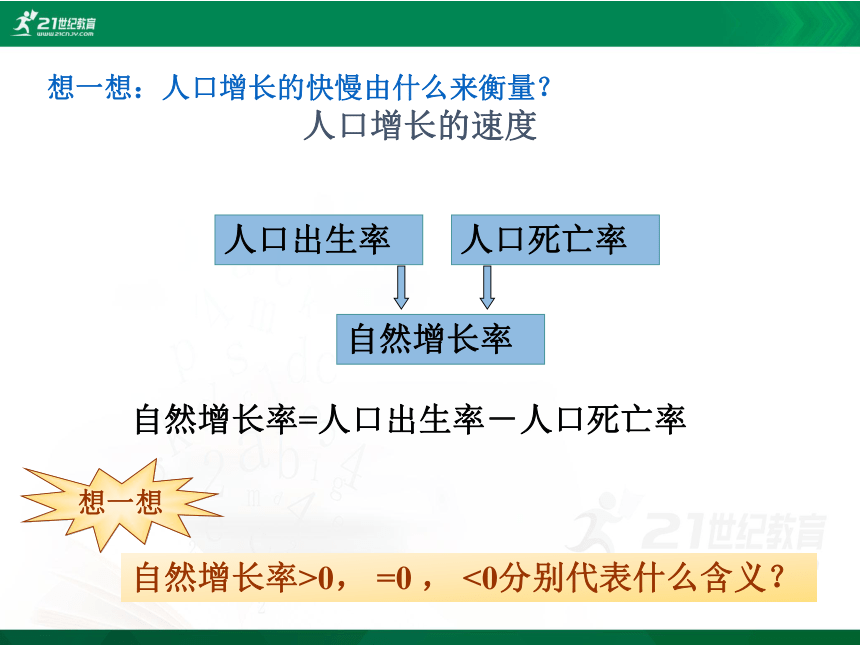 21世纪教育
www.21cnjy.com

想一想：人口增长的快慢由什么来衡量？

人口增长的速度

人口出生率

人口死亡率

自然增长率

自然增长率=人口出生率－人口死亡率

想一想

自然增长率>0， =0 ， <0分别代表什么含义？

21世纪教育